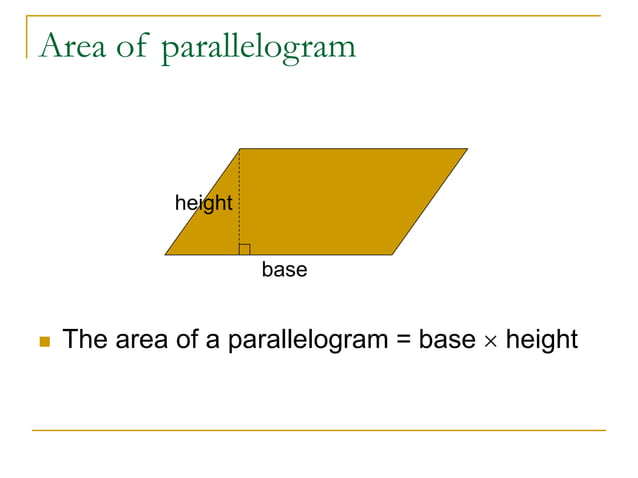 Area of parallelogram

height

base

The area of a parallelogram = base $\times$ height